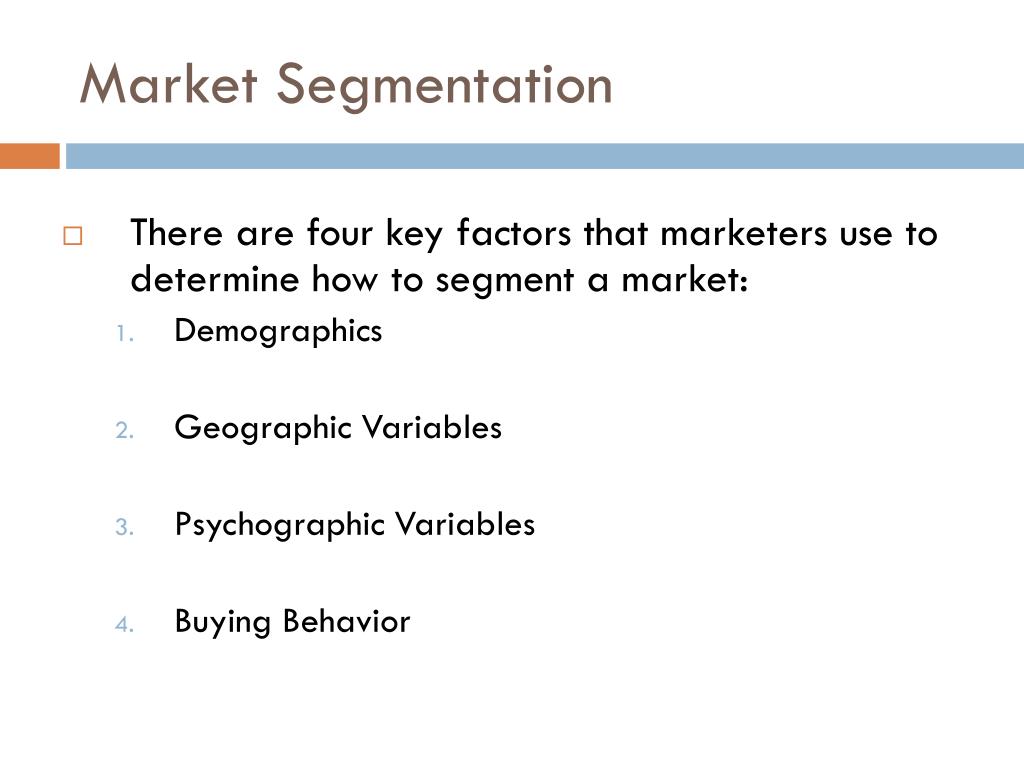 Market Segmentation

There are four key factors that marketers use to determine how to segment a market:

1. Demographics
2. Geographic Variables
3. Psychographic Variables
4. Buying Behavior